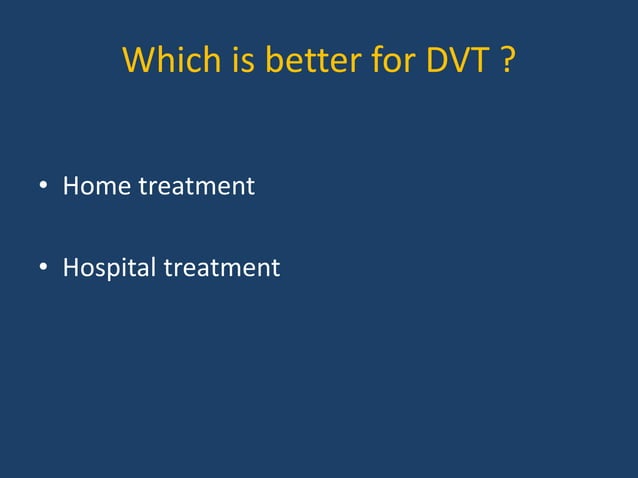 Which is better for DVT ?

• Home treatment

• Hospital treatment